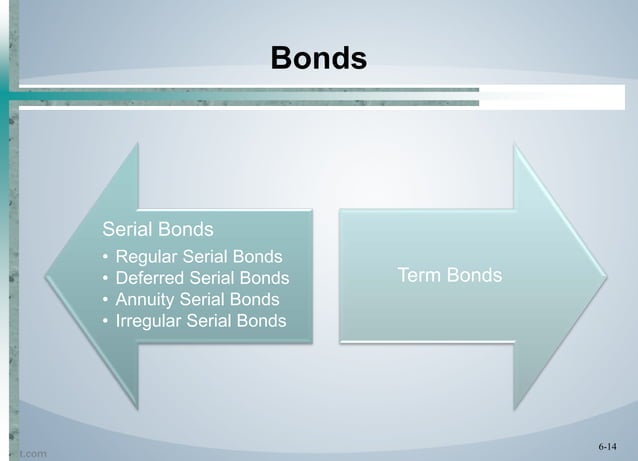 Bonds

Serial Bonds
• Regular Serial Bonds
• Deferred Serial Bonds
• Annuity Serial Bonds
• Irregular Serial Bonds

Term Bonds

t.com

6-14